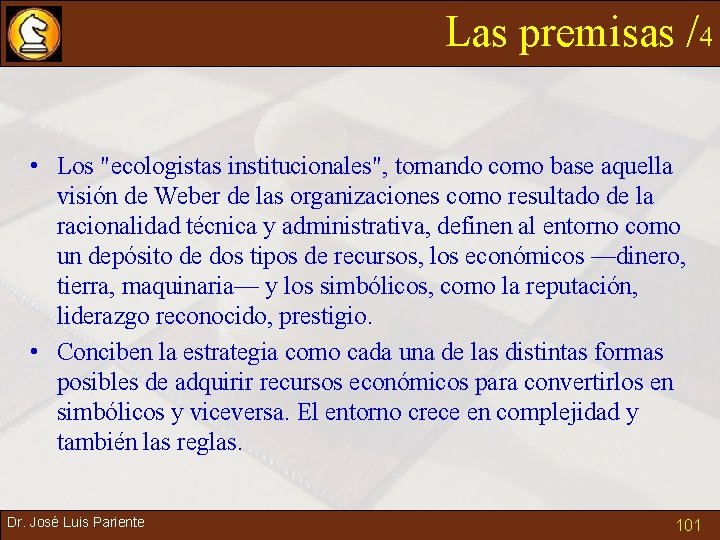 Las premisas /4

• Los "ecologistas institucionales", tomando como base aquella visión de Weber de las organizaciones como resultado de la racionalidad técnica y administrativa, definen al entorno como un depósito de dos tipos de recursos, los económicos —dinero, tierra, maquinaria— y los simbólicos, como la reputación, liderazgo reconocido, prestigio.

• Conciben la estrategia como cada una de las distintas formas posibles de adquirir recursos económicos para convertirlos en simbólicos y viceversa. El entorno crece en complejidad y también las reglas.

Dr. José Luis Pariente

101